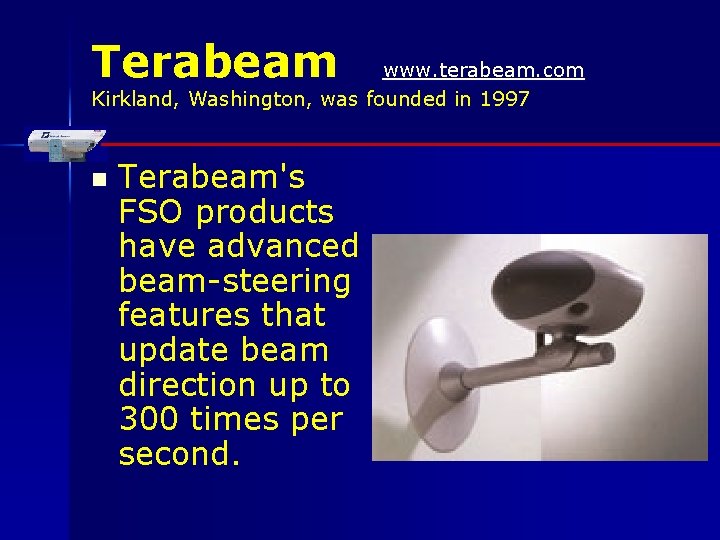 Terabeam www.terabeam.com
Kirkland, Washington, was founded in 1997

Terabeam's FSO products have advanced beam-steering features that update beam direction up to 300 times per second.